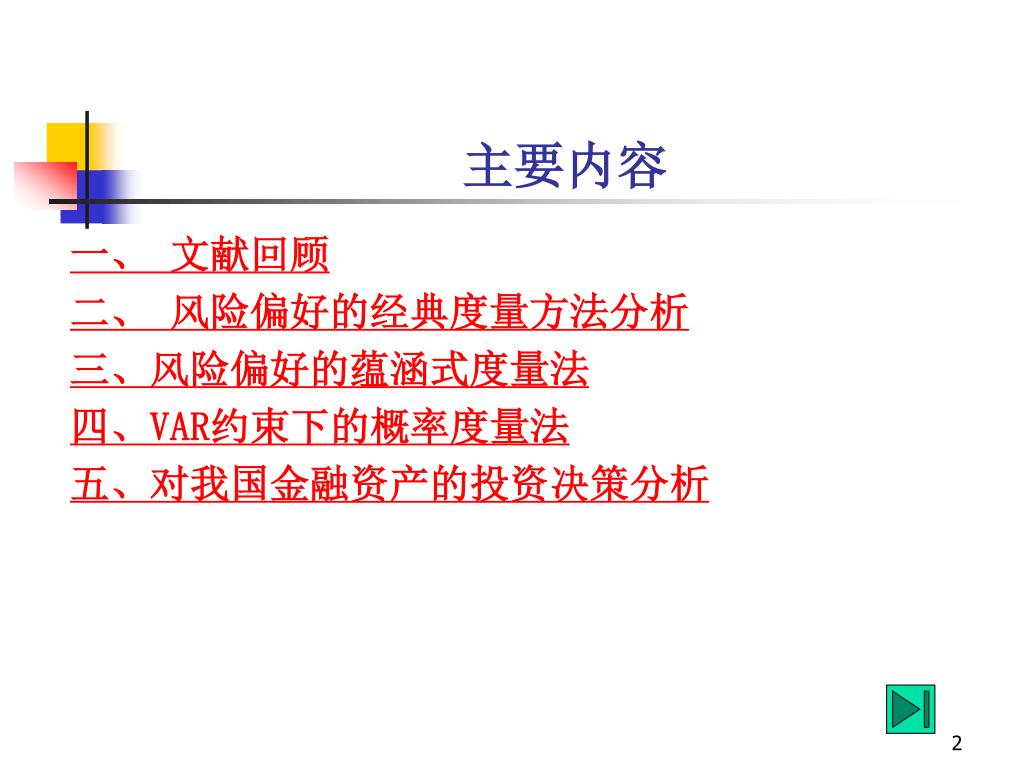 主要内容

一、 文献回顾

二、 风险偏好的经典度量方法分析

三、风险偏好的蕴涵式度量法

四、VAR约束下的概率度量法

五、对我国金融资产的投资决策分析

2